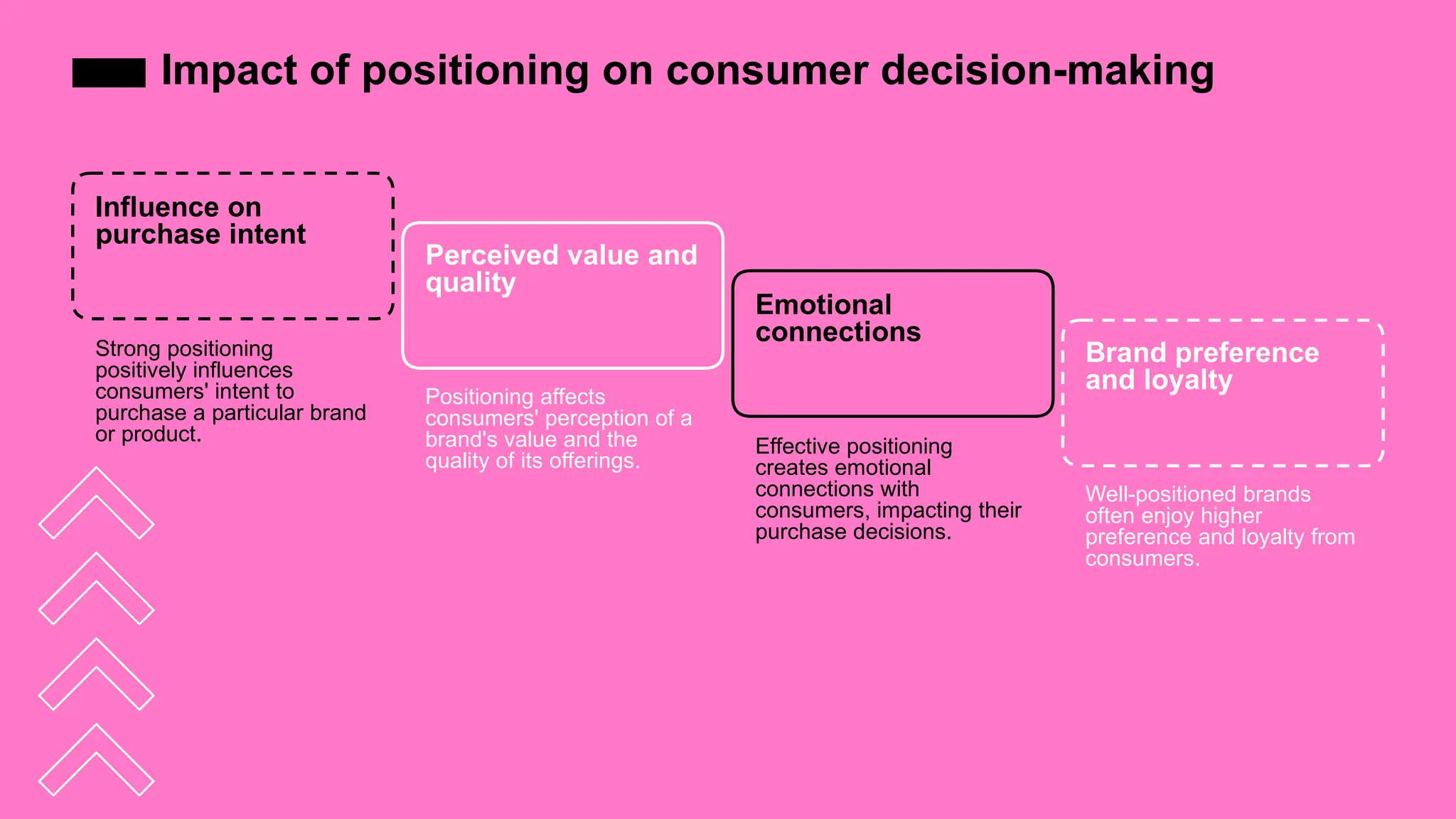 Impact of positioning on consumer decision-making

Influence on purchase intent

Strong positioning positively influences consumers' intent to purchase a particular brand or product.

Perceived value and quality

Positioning affects consumers' perception of a brand's value and the quality of its offerings.

Emotional connections

Effective positioning creates emotional connections with consumers, impacting their purchase decisions.

Brand preference and loyalty

Well-positioned brands often enjoy higher preference and loyalty from consumers.